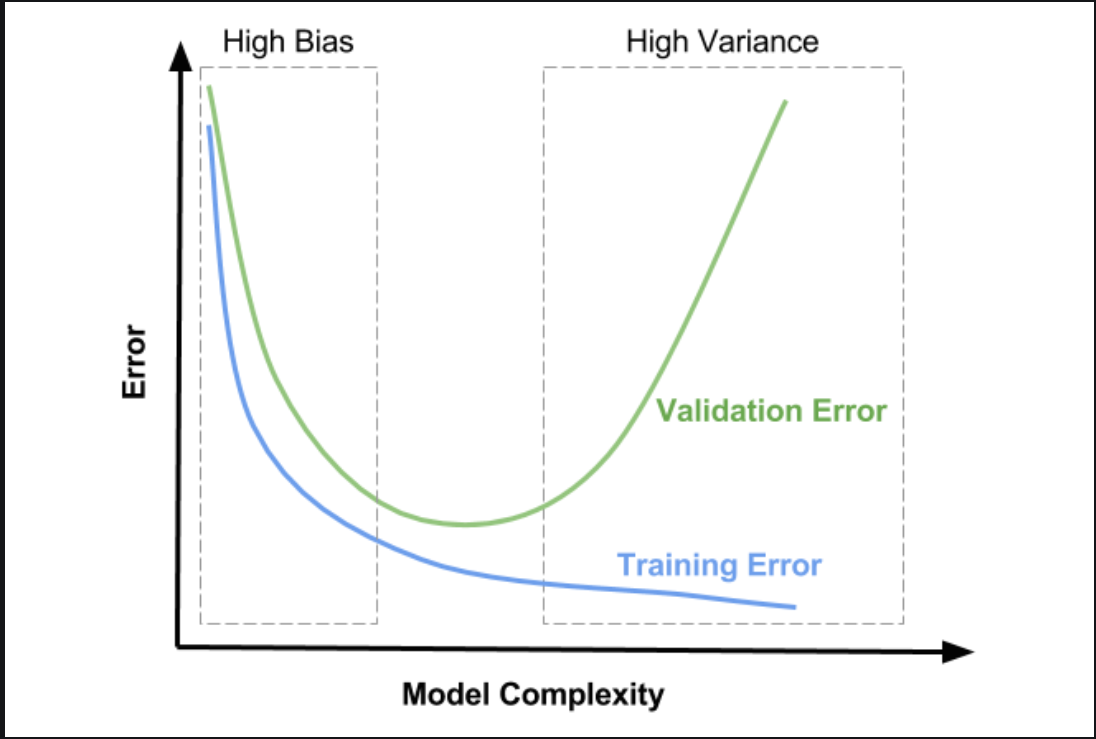 High Bias

High Variance

Error

Validation Error

Training Error

Model Complexity